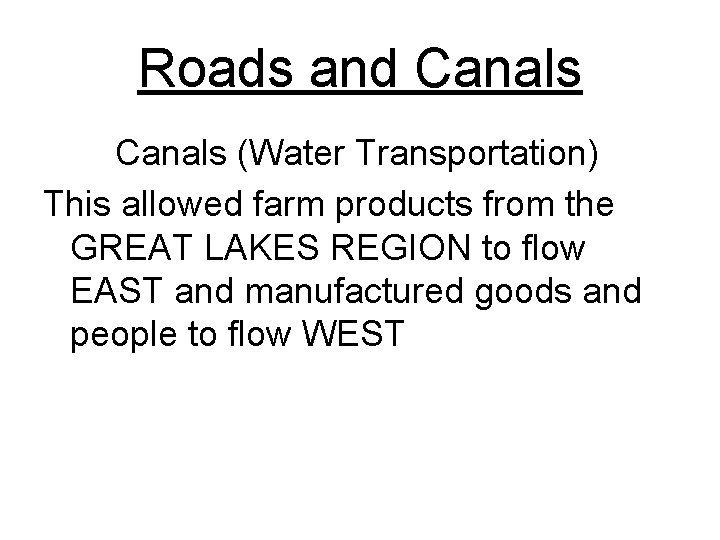 Roads and Canals

Canals (Water Transportation)

This allowed farm products from the GREAT LAKES REGION to flow EAST and manufactured goods and people to flow WEST